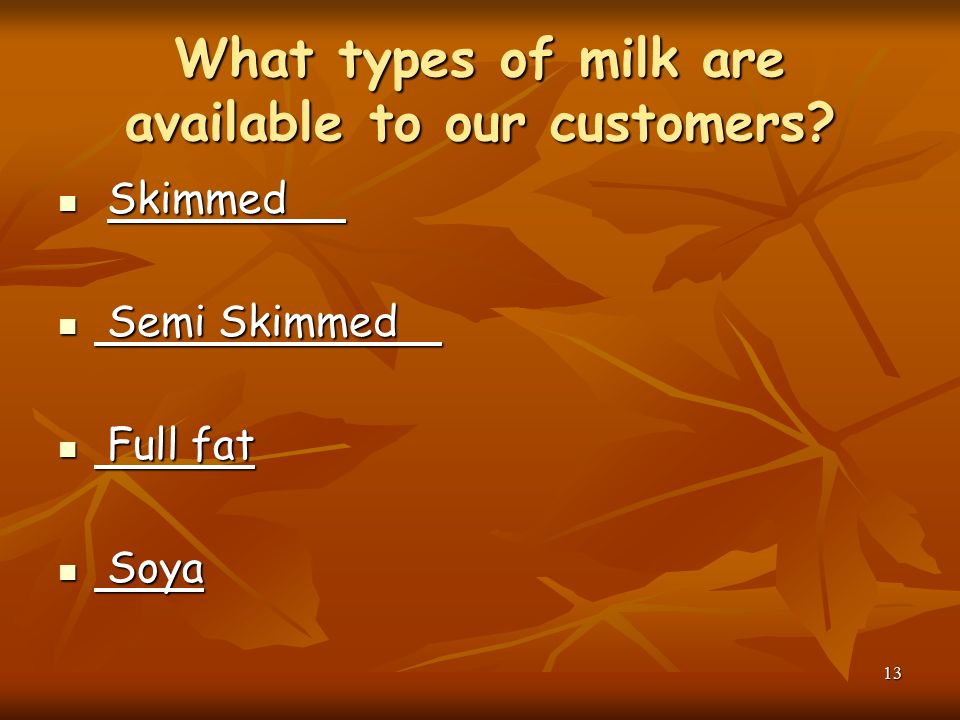 What types of milk are available to our customers?

- Skimmed
- Semi Skimmed
- Full fat
- Soya

13